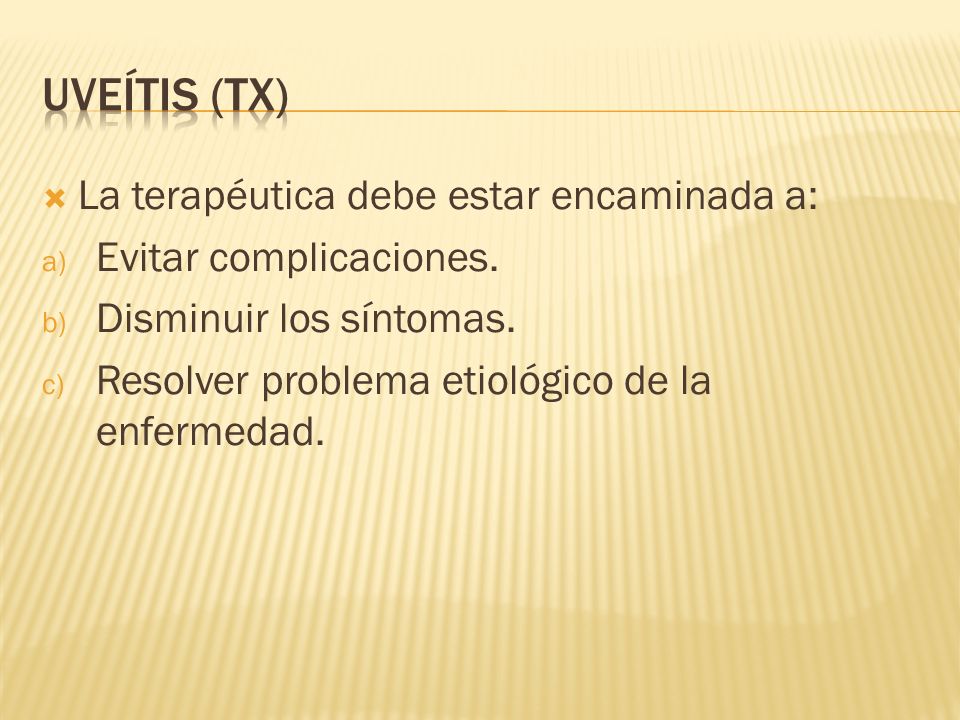 UVEÍTIS (TX)

La terapéutica debe estar encaminada a:

a) Evitar complicaciones.
b) Disminuir los síntomas.
c) Resolver problema etiológico de la enfermedad.